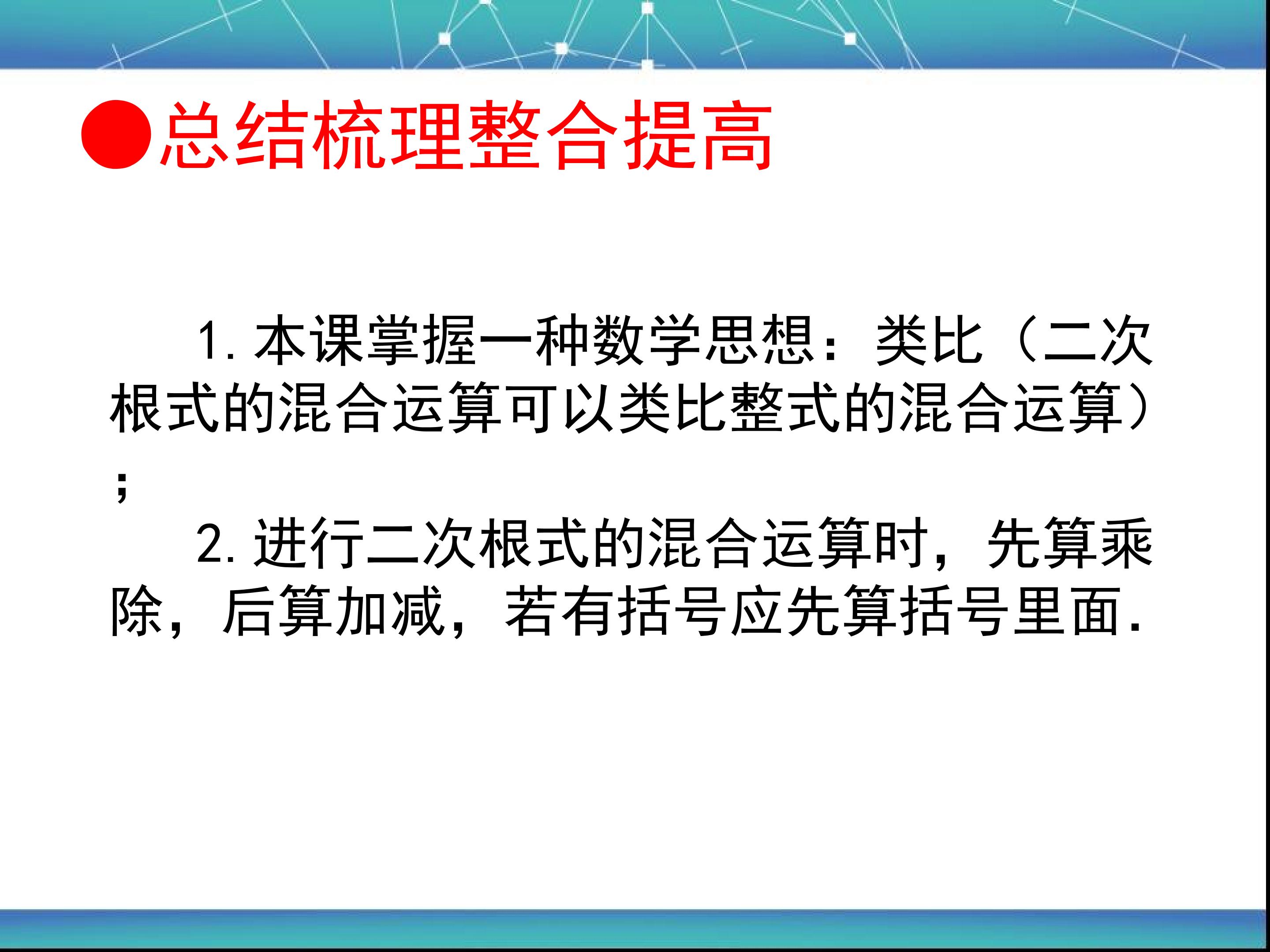 • 总结梳理整合提高

1.本课掌握一种数学思想：类比（二次根式的混合运算可以类比整式的混合运算）；

2.进行二次根式的混合运算时，先算乘除，后算加减，若有括号应先算括号里面.